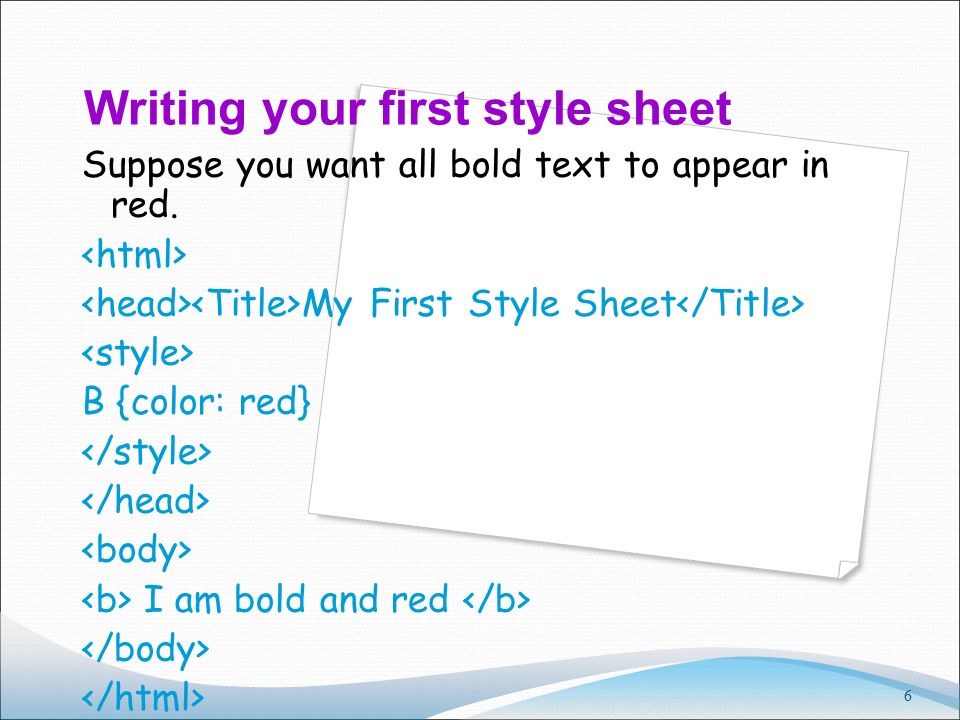 Writing your first style sheet

Suppose you want all bold text to appear in red.

<html>

<head><Title>My First Style Sheet</Title>

<style>

B {color: red}

</style>

</head>

<body>

<b> I am bold and red </b>

</body>

</html>

6